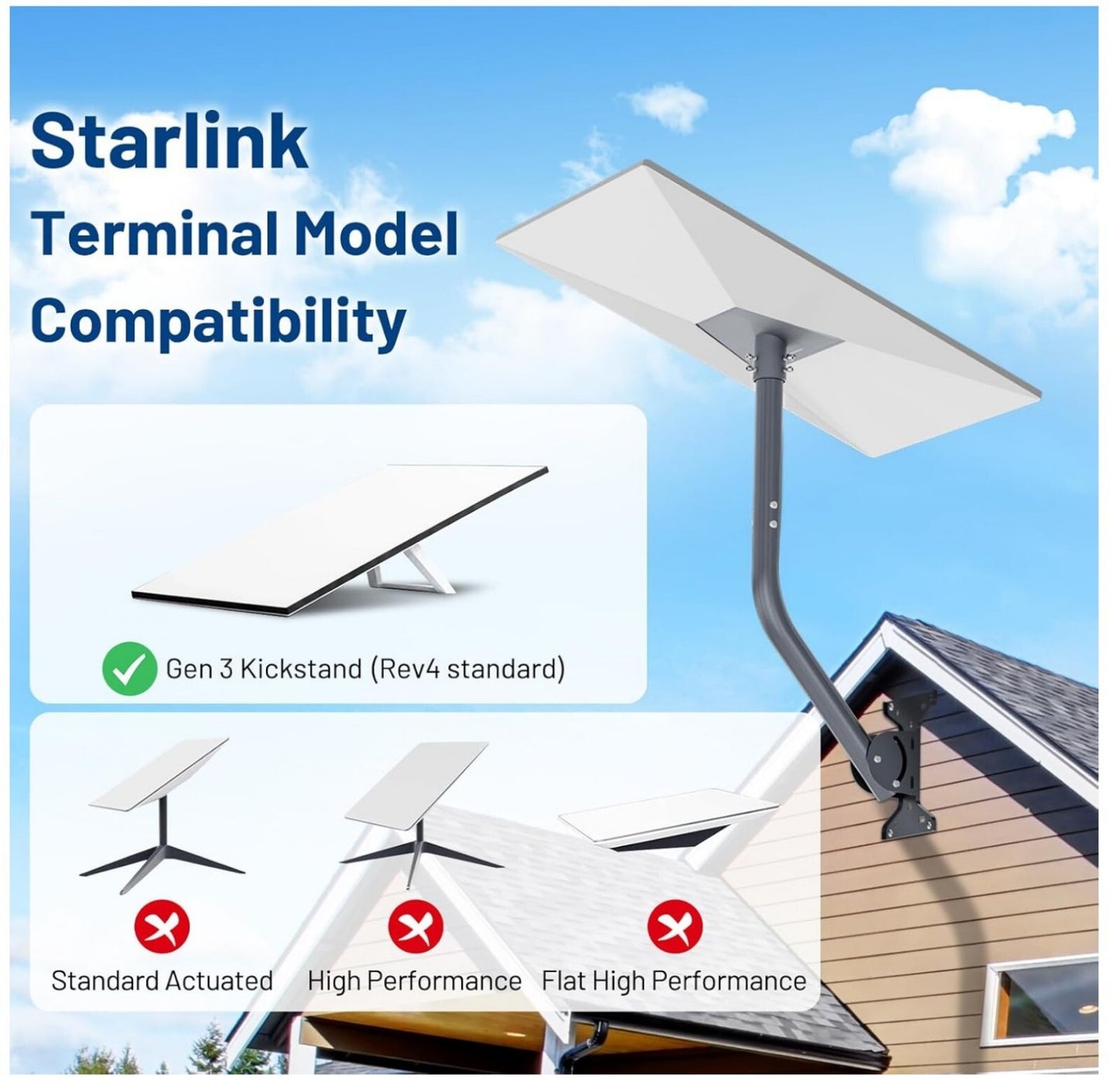 Starlink
Terminal Model
Compatibility

Gen 3 Kickstand (Rev4 standard)

Standard Actuated

High Performance

Flat High Performance